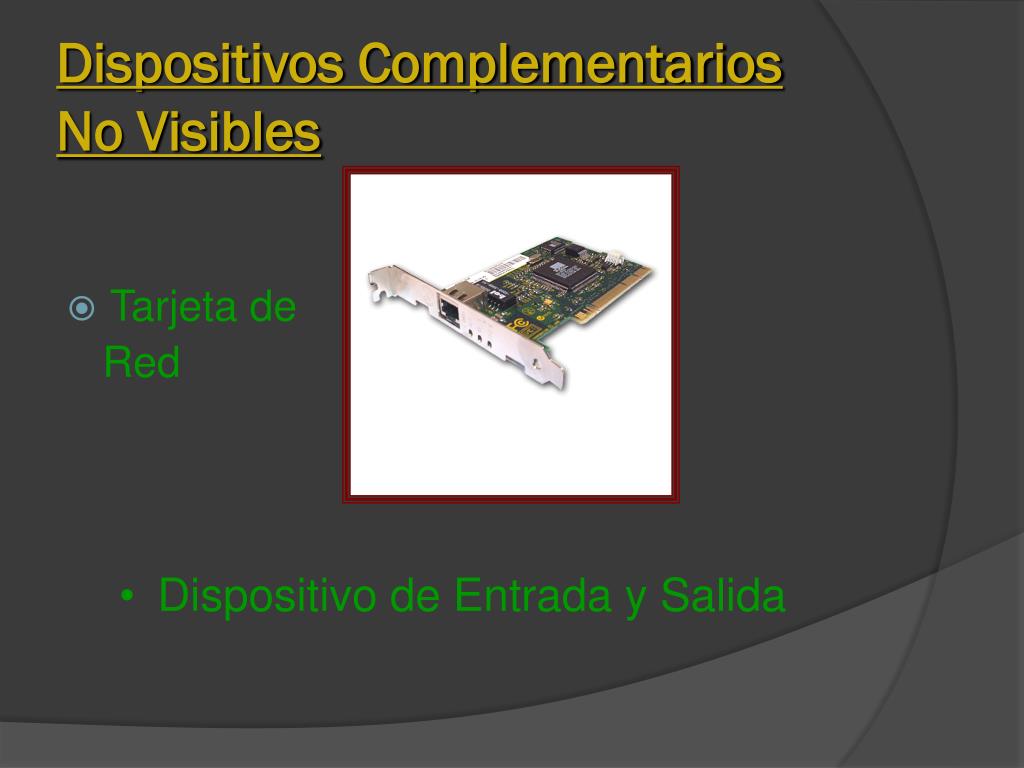 Dispositivos Complementarios No Visibles

Tarjeta de Red

• Dispositivo de Entrada y Salida